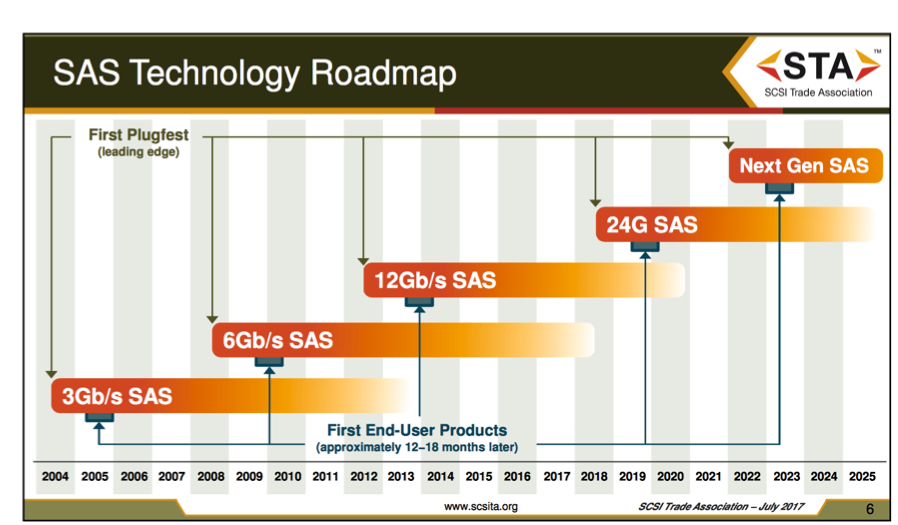 SAS Technology Roadmap

STA™
SCSI Trade Association

First Plugfest
(leading edge)

Next Gen SAS

24G SAS

12Gb/s SAS

6Gb/s SAS

3Gb/s SAS

First End-User Products
(approximately 12–18 months later)

2004 2005 2006 2007 2008 2009 2010 2011 2012 2013 2014 2015 2016 2017 2018 2019 2020 2021 2022 2023 2024 2025

www.scsita.org

SCSI Trade Association – July 2017

6